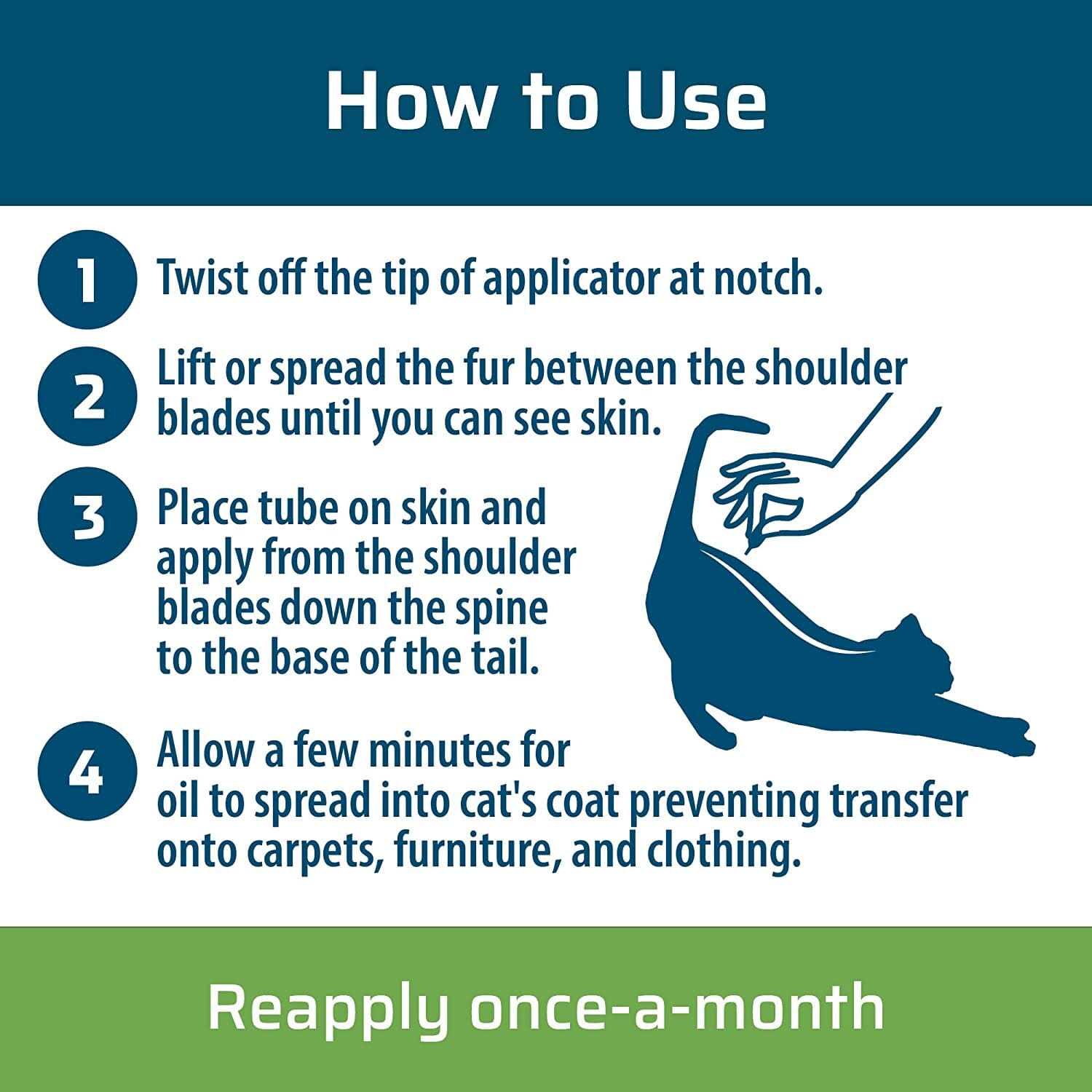 How to Use

1 Twist off the tip of applicator at notch.

2 Lift or spread the fur between the shoulder blades until you can see skin.

3 Place tube on skin and apply from the shoulder blades down the spine to the base of the tail.

4 Allow a few minutes for oil to spread into cat's coat preventing transfer onto carpets, furniture, and clothing.

Reapply once-a-month